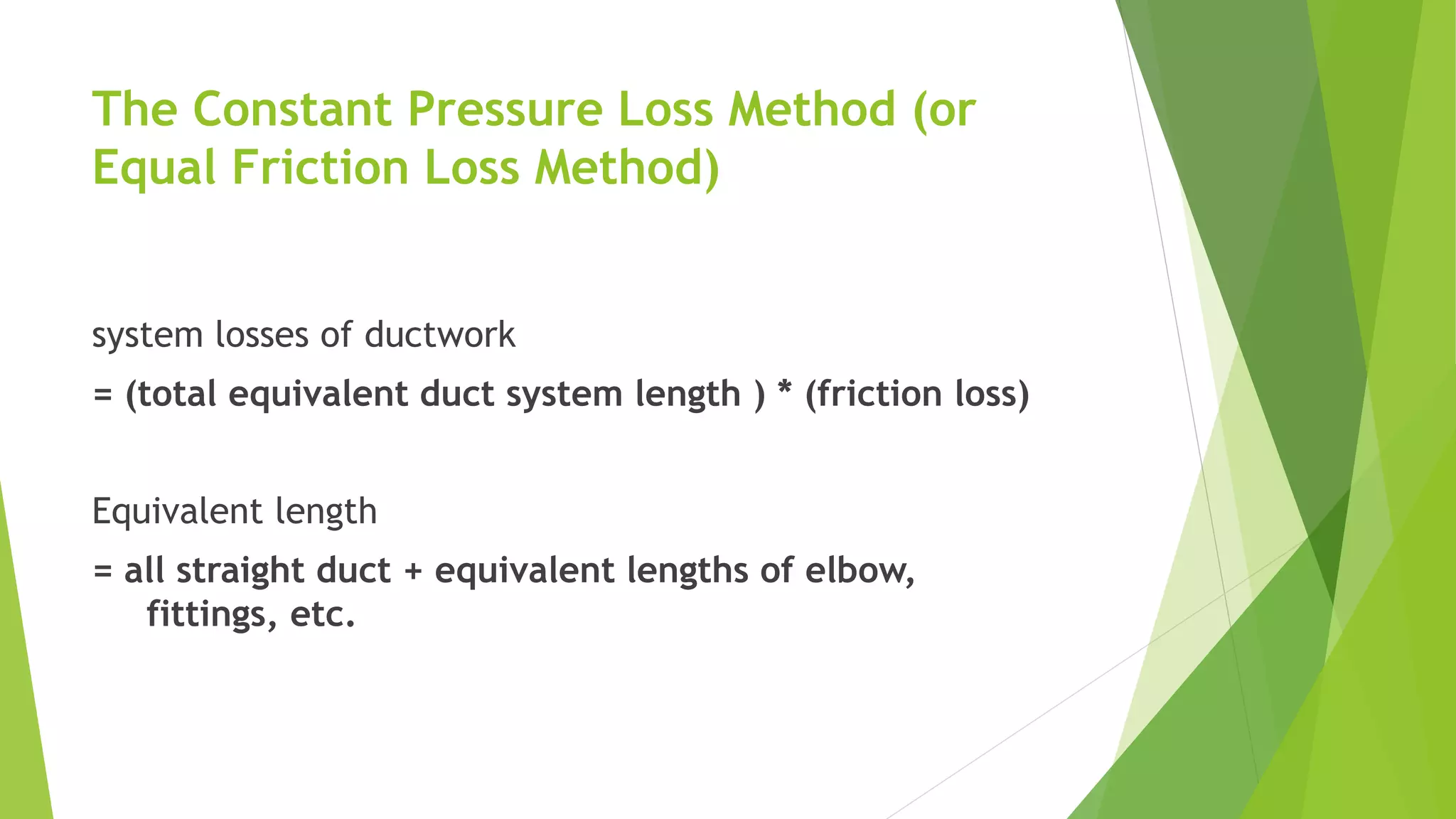 The Constant Pressure Loss Method (or Equal Friction Loss Method)

system losses of ductwork

= (total equivalent duct system length ) * (friction loss)

Equivalent length

= all straight duct + equivalent lengths of elbow, fittings, etc.